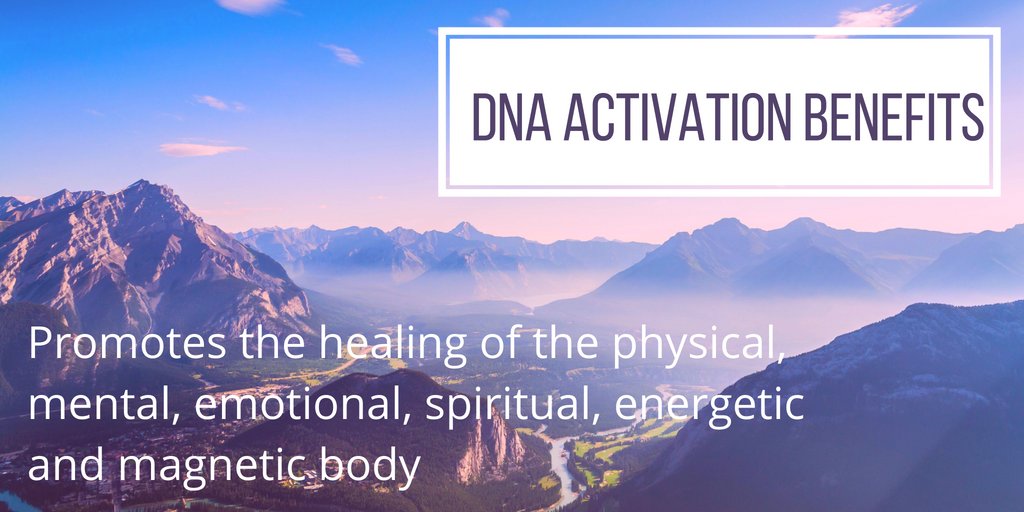 DNA ACTIVATION BENEFITS

Promotes the healing of the physical, mental, emotional, spiritual, energetic and magnetic body